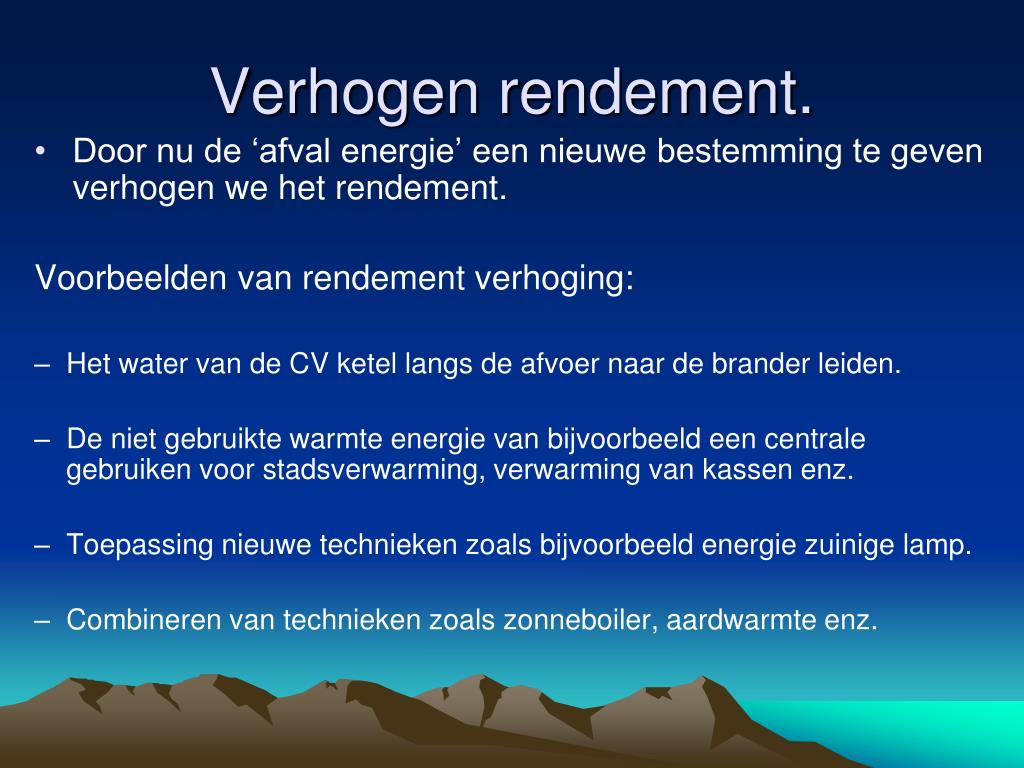 Verhogen rendement.

• Door nu de ‘afval energie’ een nieuwe bestemming te geven verhogen we het rendement.

Voorbeelden van rendement verhoging:

– Het water van de CV ketel langs de afvoer naar de brander leiden.

– De niet gebruikte warmte energie van bijvoorbeeld een centrale gebruiken voor stadsverwarming, verwarming van kassen enz.

– Toepassing nieuwe technieken zoals bijvoorbeeld energie zuinige lamp.

– Combineren van technieken zoals zonneboiler, aardwarmte enz.